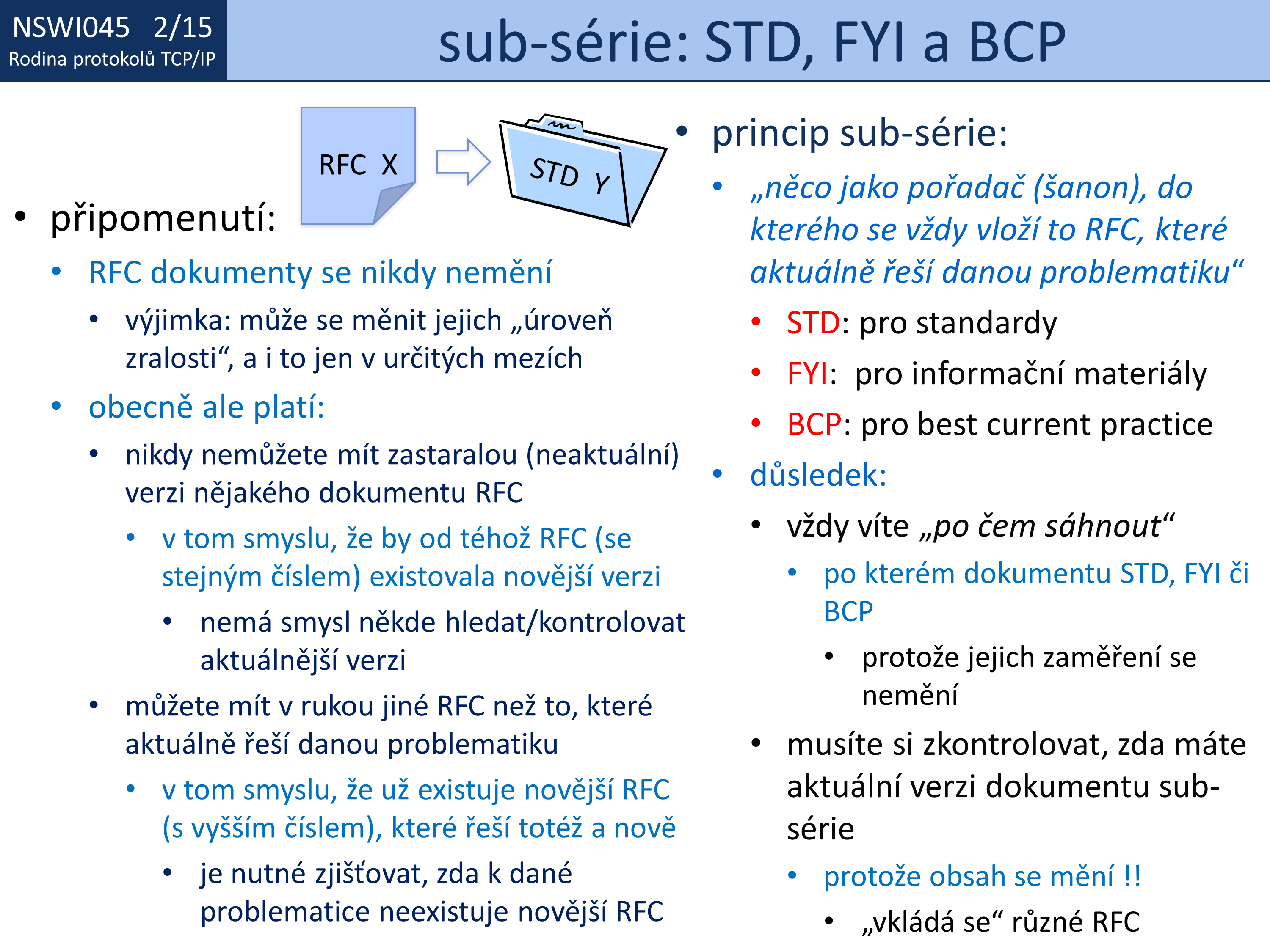 NSWI045 2/15
Rodina protokolů TCP/IP

sub-série: STD, FYI a BCP

RFC X

STD Y

• připomenutí:
• RFC dokumenty se nikdy nemění
• výjimka: může se měnit jejich „úroveň zralosti“, a i to jen v určitých mezích
• obecně ale platí:
• nikdy nemůžete mít zastaralou (neaktuální) verzi nějakého dokumentu RFC
• v tom smyslu, že by od téhož RFC (se stejným číslem) existovala novější verzi
• nemá smysl někde hledat/kontrolovat aktuálnější verzi
• můžete mít v rukou jiné RFC než to, které aktuálně řeší danou problematiku
• v tom smyslu, že už existuje novější RFC (s vyšším číslem), které řeší totéž a nově
• je nutné zjišťovat, zda k dané problematice neexistuje novější RFC

• princip sub-série:
• „něco jako pořadač (šanon), do kterého se vždy vloží to RFC, které aktuálně řeší danou problematiku“
• STD: pro standardy
• FYI: pro informační materiály
• BCP: pro best current practice
• důsledek:
• vždy víte „po čem sáhnout“
• po kterém dokumentu STD, FYI či BCP
• protože jejich zaměření se nemění
• musíte si zkontrolovat, zda máte aktuální verzi dokumentu sub-série
• protože obsah se mění !!
• „vkládá se“ různé RFC